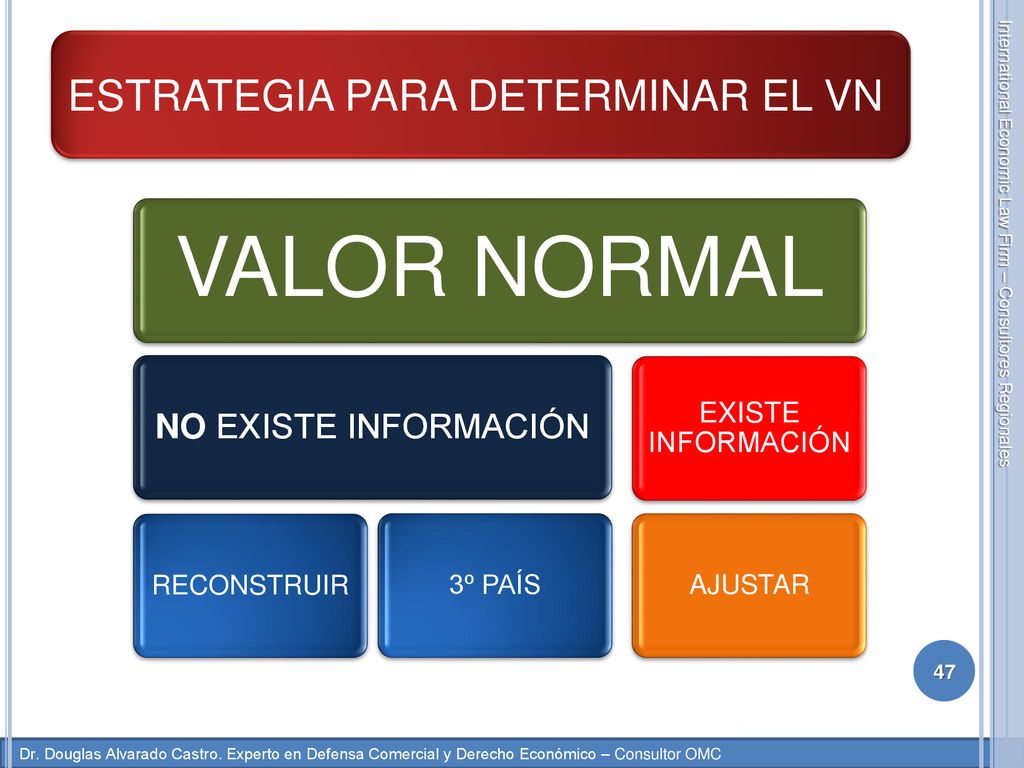 ESTRATEGIA PARA DETERMINAR EL VN

VALOR NORMAL

NO EXISTE INFORMACIÓN

EXISTE INFORMACIÓN

RECONSTRUIR

3º PAÍS

AJUSTAR

International Economic Law Firm – Consultores Regionales

47

Dr. Douglas Alvarado Castro. Experto en Defensa Comercial y Derecho Económico – Consultor OMC